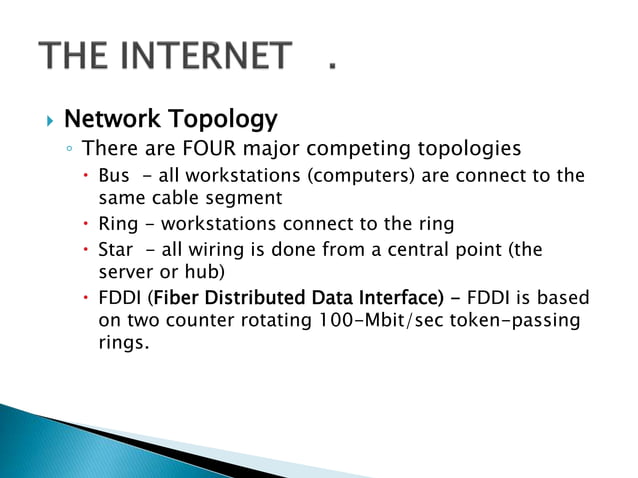 THE INTERNET .

Network Topology

There are FOUR major competing topologies

Bus - all workstations (computers) are connect to the same cable segment

Ring - workstations connect to the ring

Star - all wiring is done from a central point (the server or hub)

FDDI (Fiber Distributed Data Interface) - FDDI is based on two counter rotating 100-Mbit/sec token-passing rings.